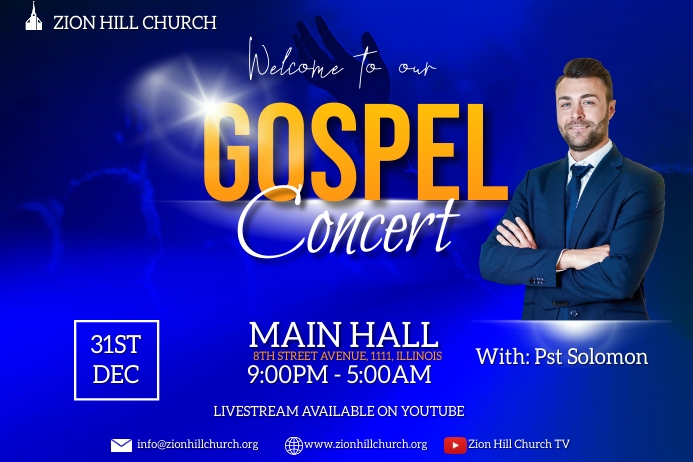 ZION HILL CHURCH

Welcome to our

GOSPEL

Concert

31ST DEC

MAIN HALL

8TH STREET AVENUE, 1111, ILLINOIS

9:00PM - 5:00AM

With: Pst Solomon

LIVESTREAM AVAILABLE ON YOUTUBE

info@zionhillchurch.org

www.zionhillchurch.org

Zion Hill Church TV